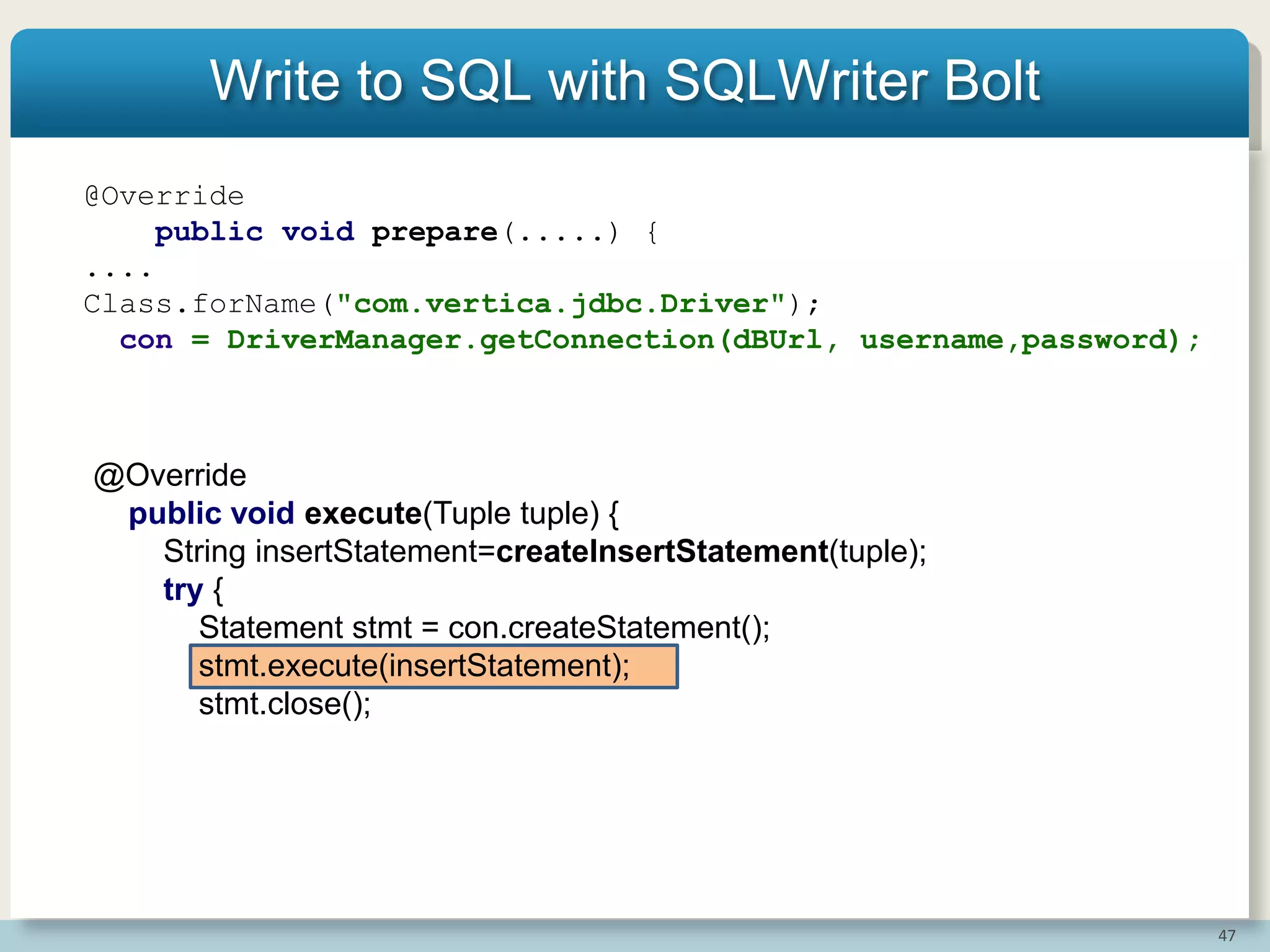 Write to SQL with SQLWriter Bolt

@Override
public void prepare(.....) {
....
Class.forName("com.vertica.jdbc.Driver");
con = DriverManager.getConnection(dBUrl, username,password);

@Override
public void execute(Tuple tuple) {
String insertStatement=createInsertStatement(tuple);
try {
Statement stmt = con.createStatement();
stmt.execute(insertStatement);
stmt.close();

47